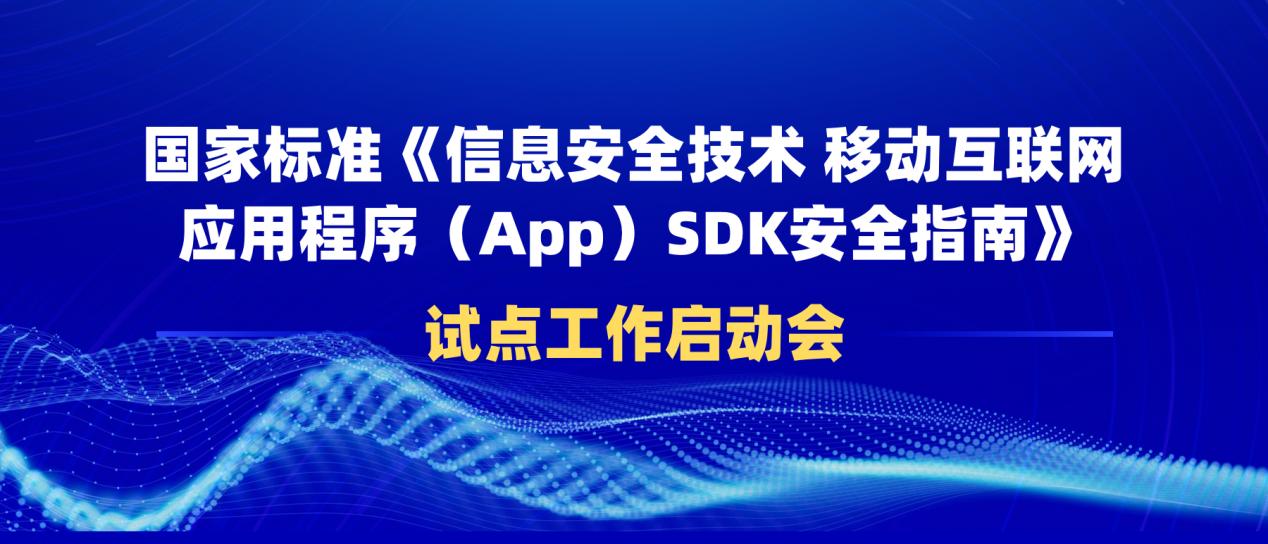 国家标准《信息安全技术 移动互联网应用程序（App）SDK安全指南》

试点工作启动会